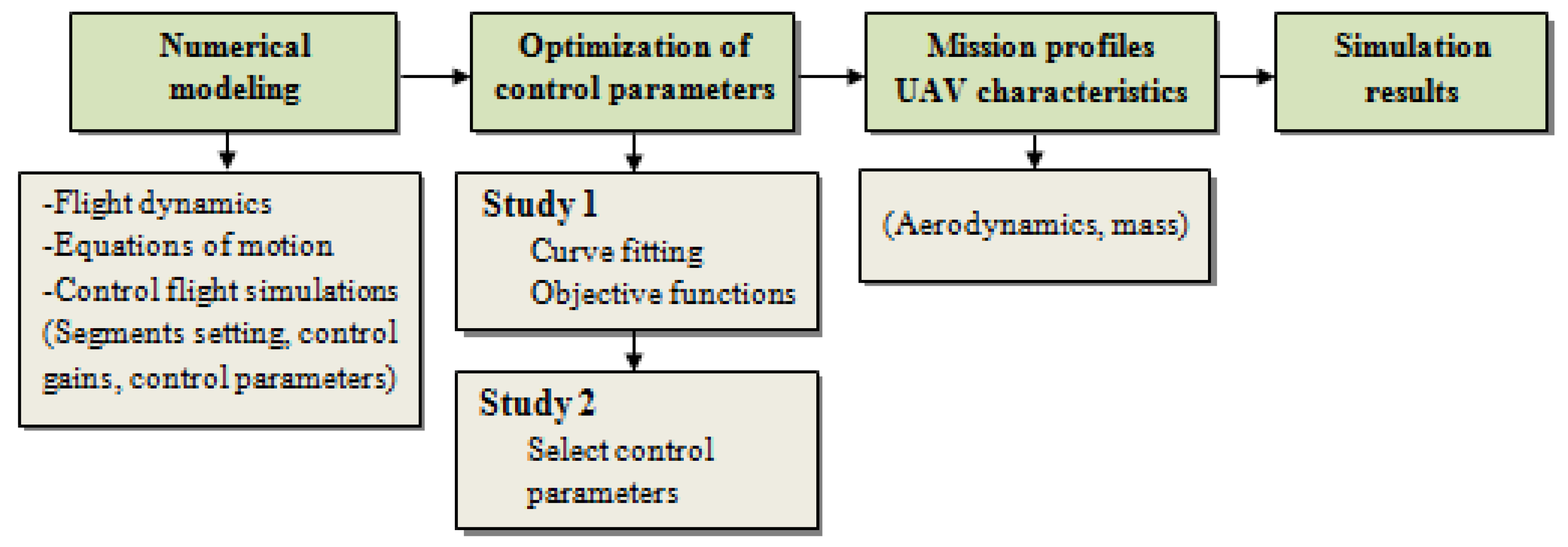 Numerical modeling

-Flight dynamics
-Equations of motion
-Control flight simulations
(Segments setting, control gains, control parameters)

Optimization of control parameters

Study 1
Curve fitting
Objective functions

Study 2
Select control parameters

Mission profiles UAV characteristics

(Aerodynamics, mass)

Simulation results